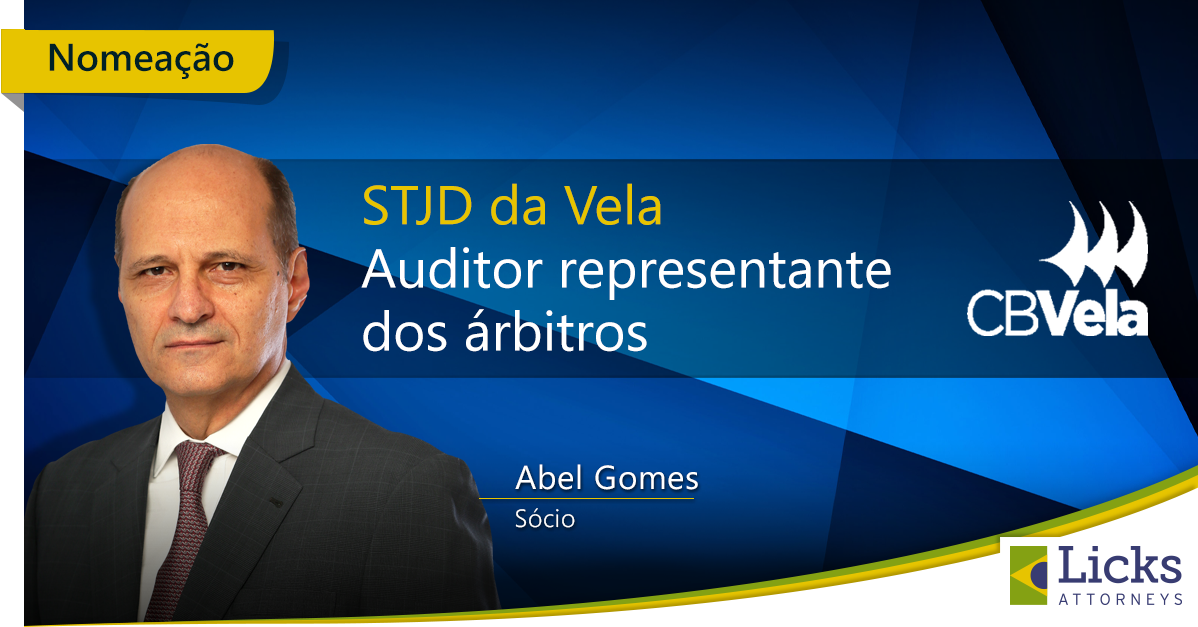 Nomeação

STJD da Vela
Auditor representante dos árbitros

CBVela

Abel Gomes
Sócio

Licks
ATTORNEYS